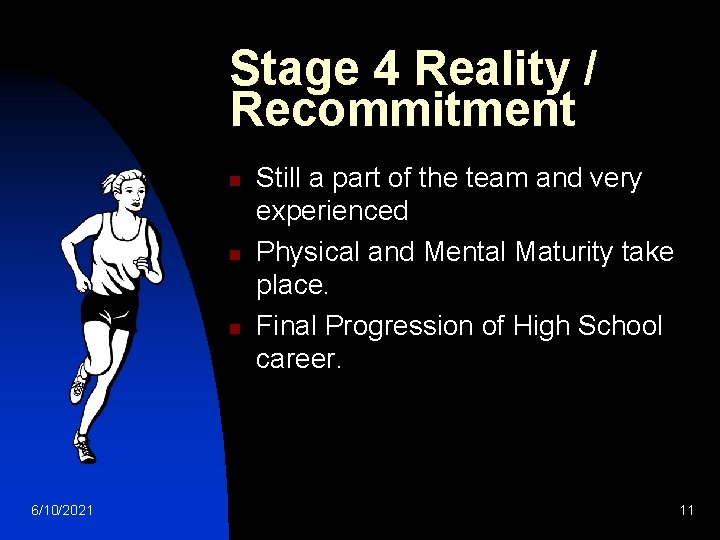 Stage 4 Reality / Recommitment

- Still a part of the team and very experienced
- Physical and Mental Maturity take place.
- Final Progression of High School career.

6/10/2021

11